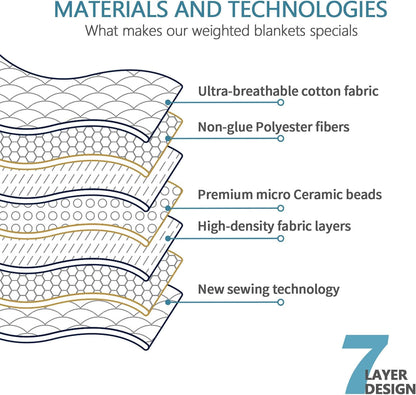 MATERIALS AND TECHNOLOGIES
What makes our weighted blankets specials

Ultra-breathable cotton fabric

Non-glue Polyester fibers

Premium micro Ceramic beads

High-density fabric layers

New sewing technology

7 LAYER DESIGN